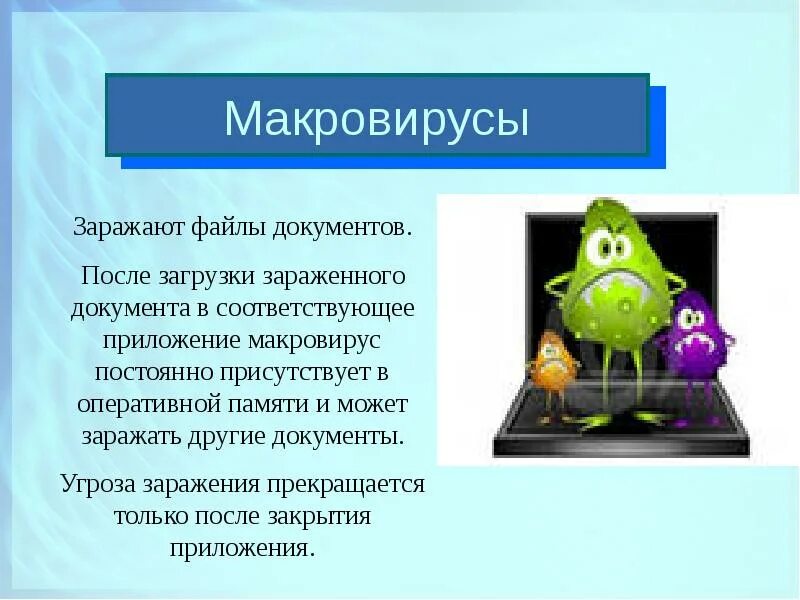 Макровирусы

Заражают файлы документов.

После загрузки зараженного документа в соответствующее приложение макровирус постоянно присутствует в оперативной памяти и может заражать другие документы.

Угроза заражения прекращается только после закрытия приложения.